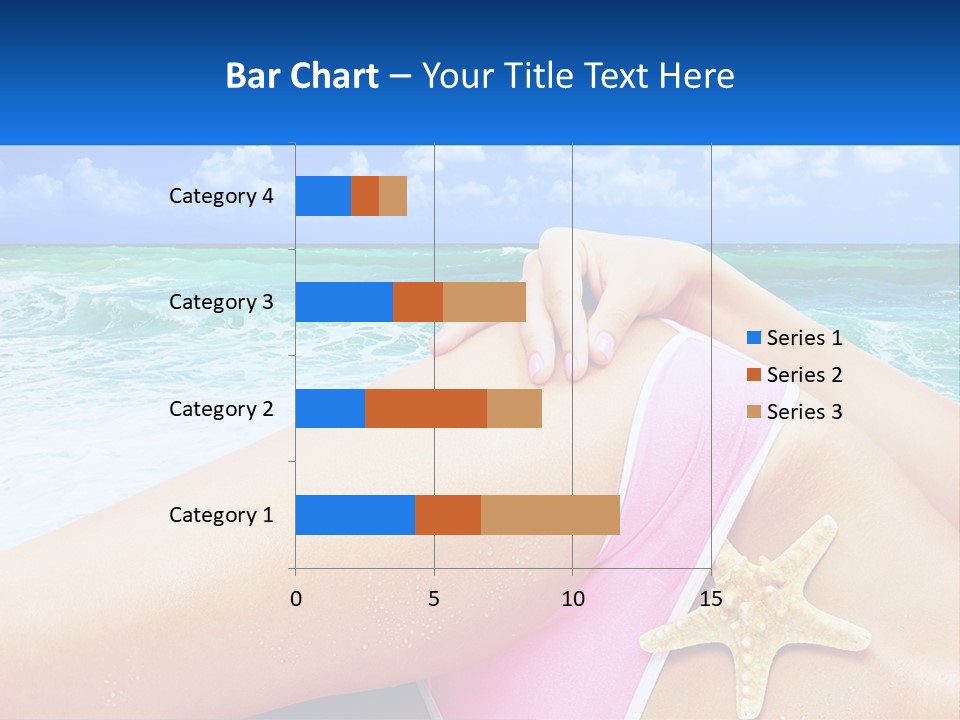 Bar Chart – Your Title Text Here

Category 4
Category 3
Category 2
Category 1

0
5
10
15

Series 1
Series 2
Series 3